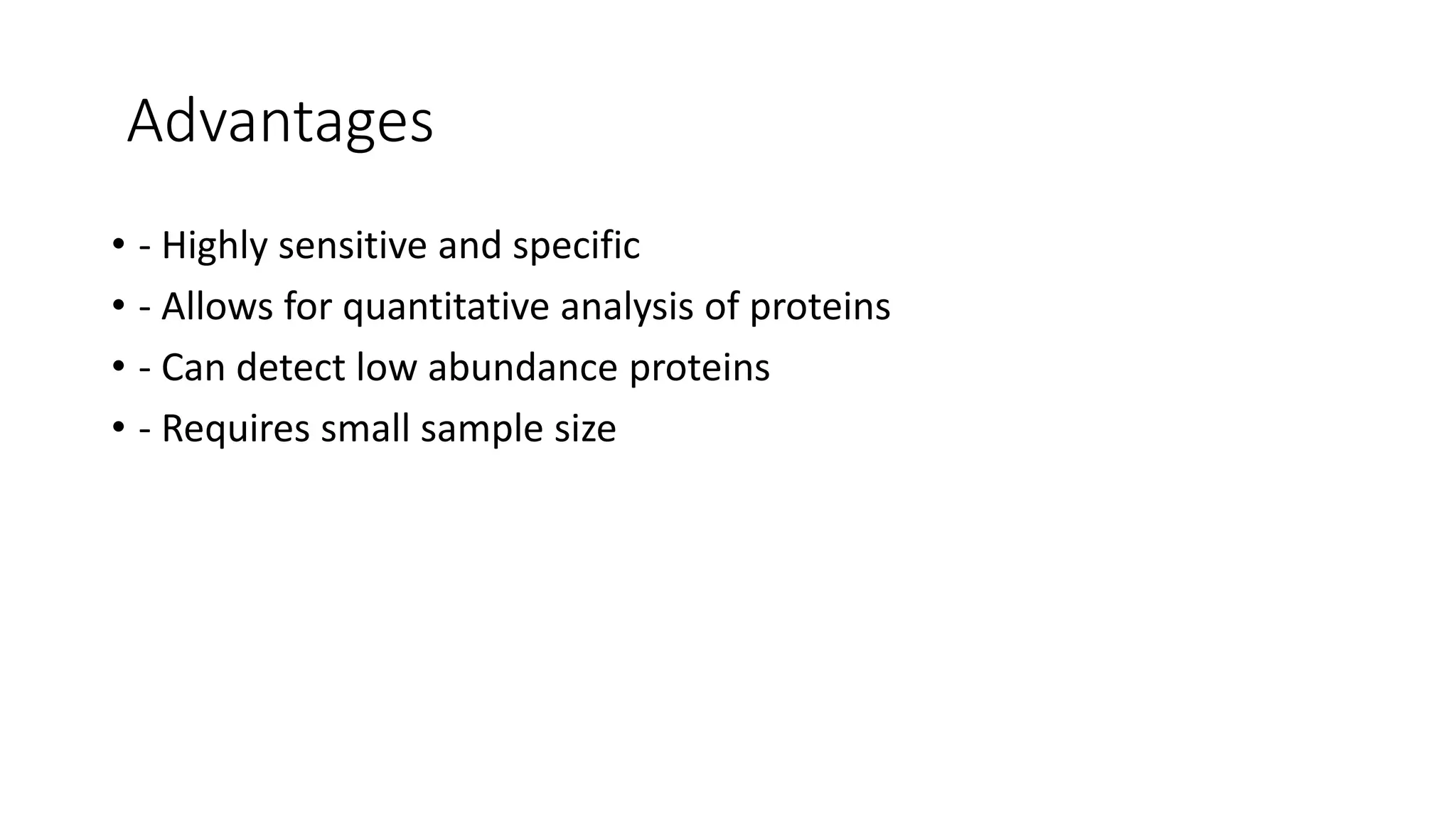 Advantages

• - Highly sensitive and specific
• - Allows for quantitative analysis of proteins
• - Can detect low abundance proteins
• - Requires small sample size